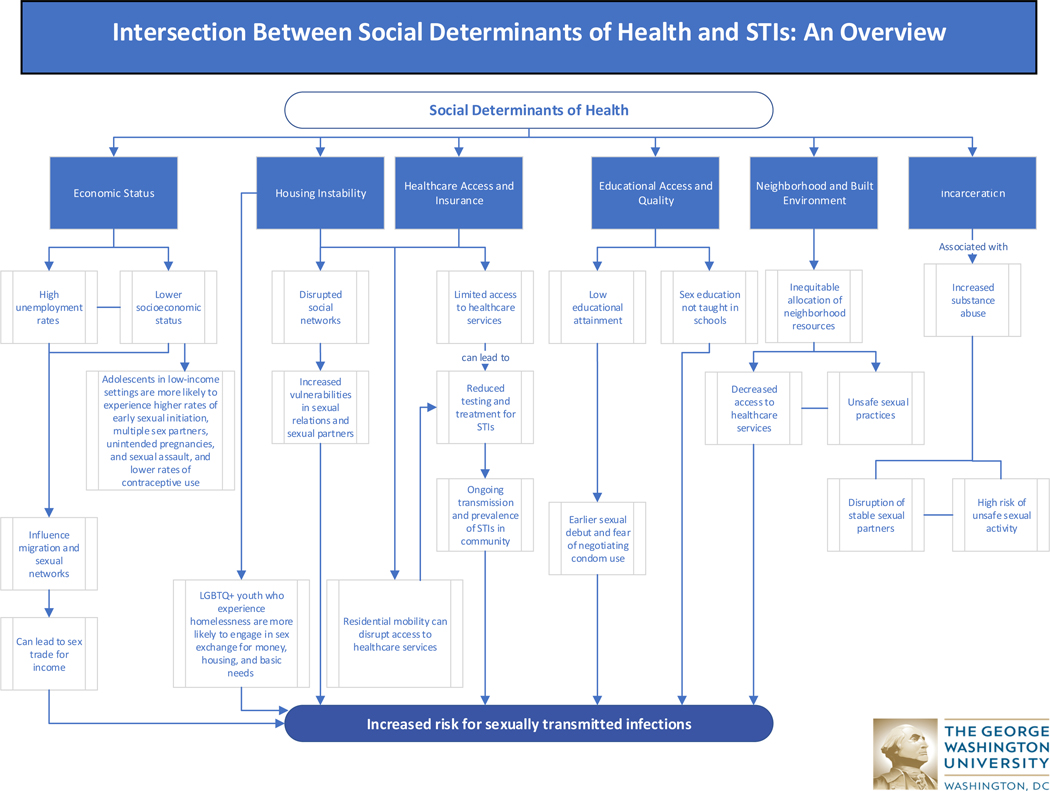 Intersection Between Social Determinants of Health and STIs: An Overview

Social Determinants of Health

Economic Status

Housing Instability

Healthcare Access and Insurance

Educational Access and Quality

Neighborhood and Built Environment

Incarceration

High unemployment rates

Lower socioeconomic status

Adolescents in low-income settings are more likely to experience higher rates of early sexual initiation, multiple sex partners, unintended pregnancies, and sexual assault, and lower rates of contraceptive use

Influence migration and sexual networks

Can lead to sex trade for income

Disrupted social networks

Increased vulnerabilities in sexual relations and sexual partners

LGBTQ+ youth who experience homelessness are more likely to engage in sex exchange for money, housing, and basic needs

Limited access to healthcare services

can lead to

Reduced testing and treatment for STIs

Ongoing transmission and prevalence of STIs in community

Residential mobility can disrupt access to healthcare services

Low educational attainment

Earlier sexual debut and fear of negotiating condom use

Sex education not taught in schools

Inequitable allocation of neighborhood resources

Decreased access to healthcare services

Unsafe sexual practices

Associated with

Increased substance abuse

Disruption of stable sexual partners

High risk of unsafe sexual activity

Increased risk for sexually transmitted infections

THE GEORGE WASHINGTON UNIVERSITY
WASHINGTON, DC